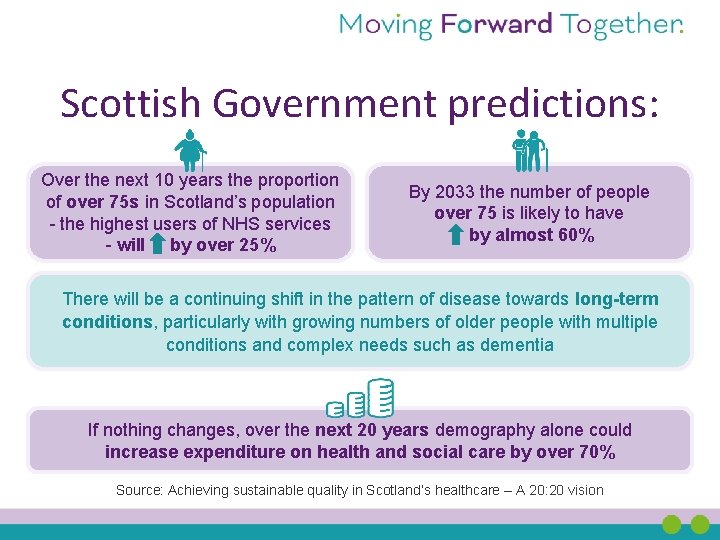 Moving Forward Together.

Scottish Government predictions:

Over the next 10 years the proportion of over 75s in Scotland's population - the highest users of NHS services - will by over 25%

By 2033 the number of people over 75 is likely to have by almost 60%

There will be a continuing shift in the pattern of disease towards long-term conditions, particularly with growing numbers of older people with multiple conditions and complex needs such as dementia

If nothing changes, over the next 20 years demography alone could increase expenditure on health and social care by over 70%

Source: Achieving sustainable quality in Scotland's healthcare – A 20:20 vision